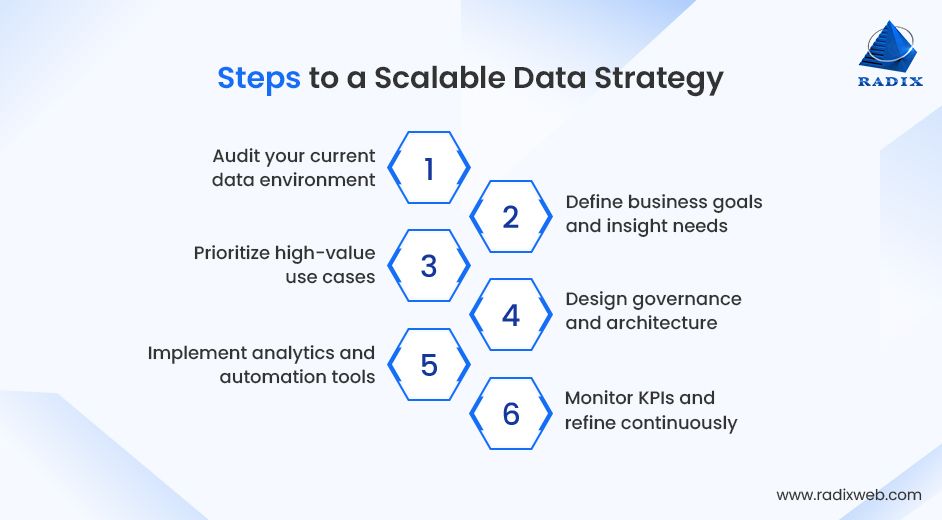 Steps to a Scalable Data Strategy

RADIX

Audit your current data environment
1

2
Define business goals and insight needs

Prioritize high-value use cases
3

4
Design governance and architecture

Implement analytics and automation tools
5

6
Monitor KPIs and refine continuously

www.radixweb.com